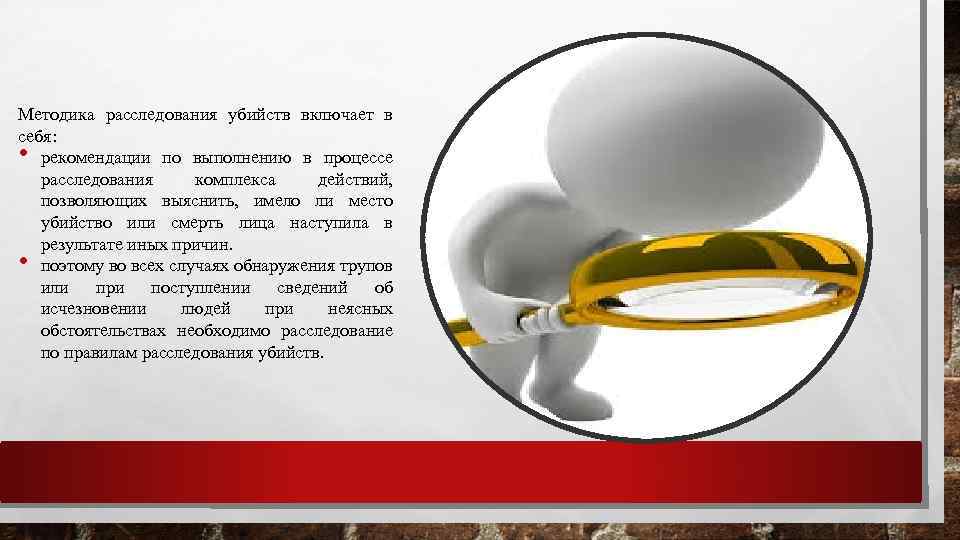 Методика расследования убийств включает в себя:

• рекомендации по выполнению в процессе расследования комплекса действий, позволяющих выяснить, имело ли место убийство или смерть лица наступила в результате иных причин.

• поэтому во всех случаях обнаружения трупов или при поступлении сведений об исчезновении людей при неясных обстоятельствах необходимо расследование по правилам расследования убийств.